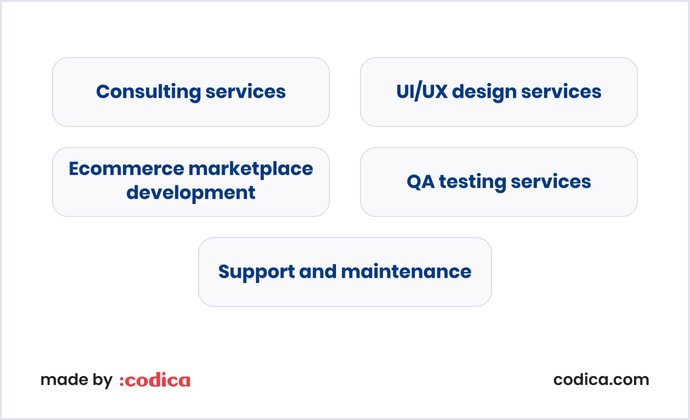 Consulting services

UI/UX design services

Ecommerce marketplace development

QA testing services

Support and maintenance

made by :codica

codica.com